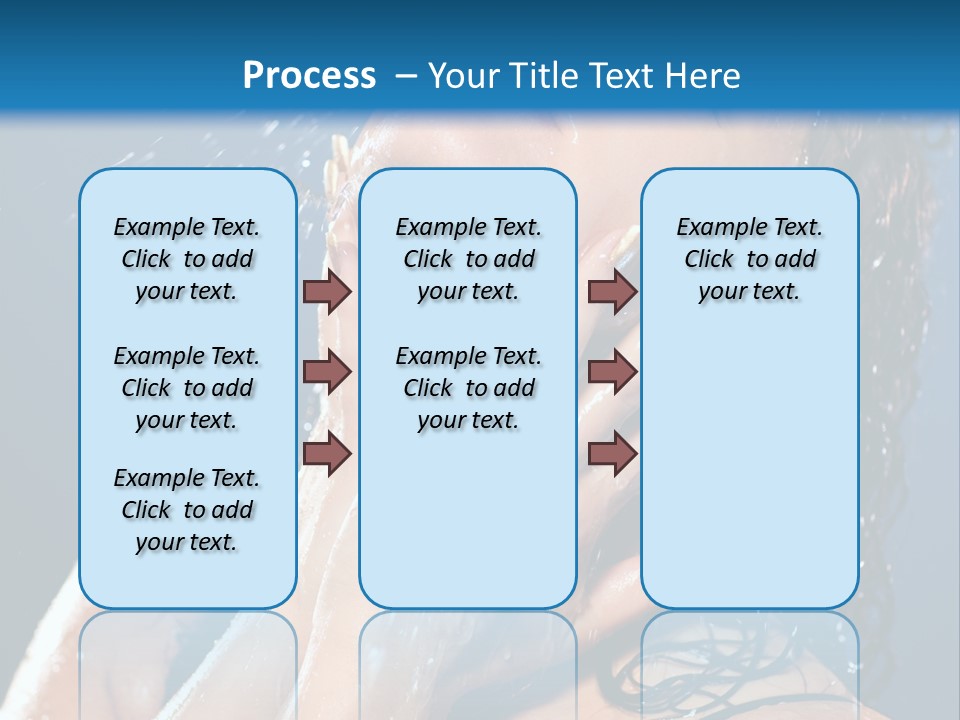 Process – Your Title Text Here

Example Text. Click to add your text.

Example Text. Click to add your text.

Example Text. Click to add your text.

Example Text. Click to add your text.

Example Text. Click to add your text.

Example Text. Click to add your text.